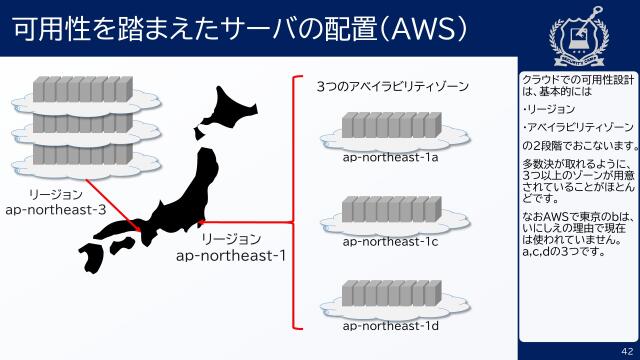 可用性を踏まえたサーバの配置(AWS)

リージョン
ap-northeast-3

リージョン
ap-northeast-1

3つのアベイラビリティゾーン

ap-northeast-1a

ap-northeast-1c

ap-northeast-1d

クラウドでの可用性設計は、基本的には

・リージョン

・アベイラビリティゾーン

の2段階でおこないます。

多数決が取れるように、3つ以上のゾーンが用意されていることがほとんどです。

なおAWSで東京のbは、いにしえの理由で現在は使われていません。a,c,dの3つです。

42